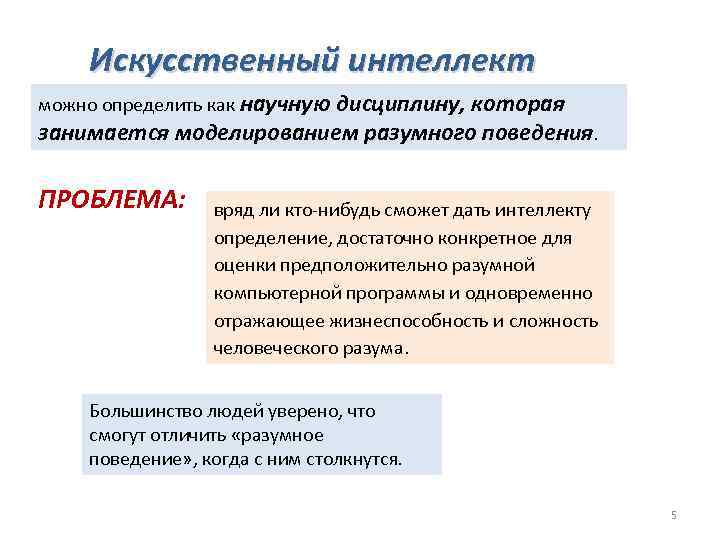 Искусственный интеллект

можно определить как научную дисциплину, которая занимается моделированием разумного поведения.

ПРОБЛЕМА:

вряд ли кто-нибудь сможет дать интеллекту определение, достаточно конкретное для оценки предположительно разумной компьютерной программы и одновременно отражающее жизнеспособность и сложность человеческого разума.

Большинство людей уверено, что смогут отличить «разумное поведение», когда с ним столкнутся.

5